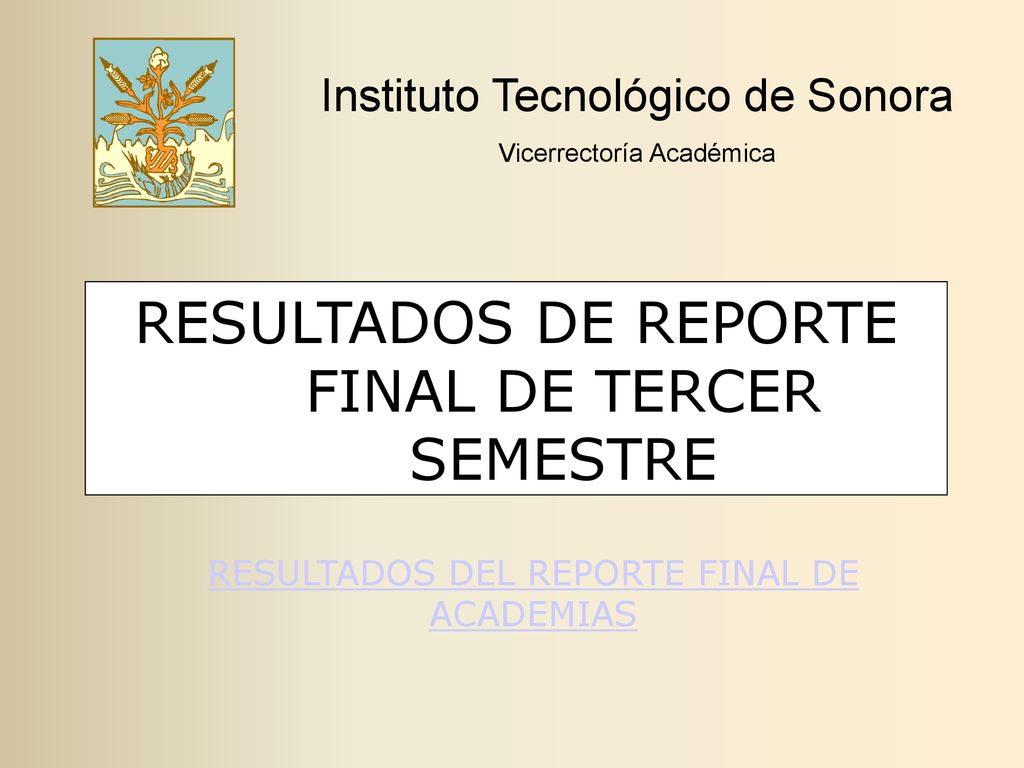 Instituto Tecnológico de Sonora

Vicerrectoría Académica

RESULTADOS DE REPORTE FINAL DE TERCER SEMESTRE

RESULTADOS DEL REPORTE FINAL DE ACADEMIAS